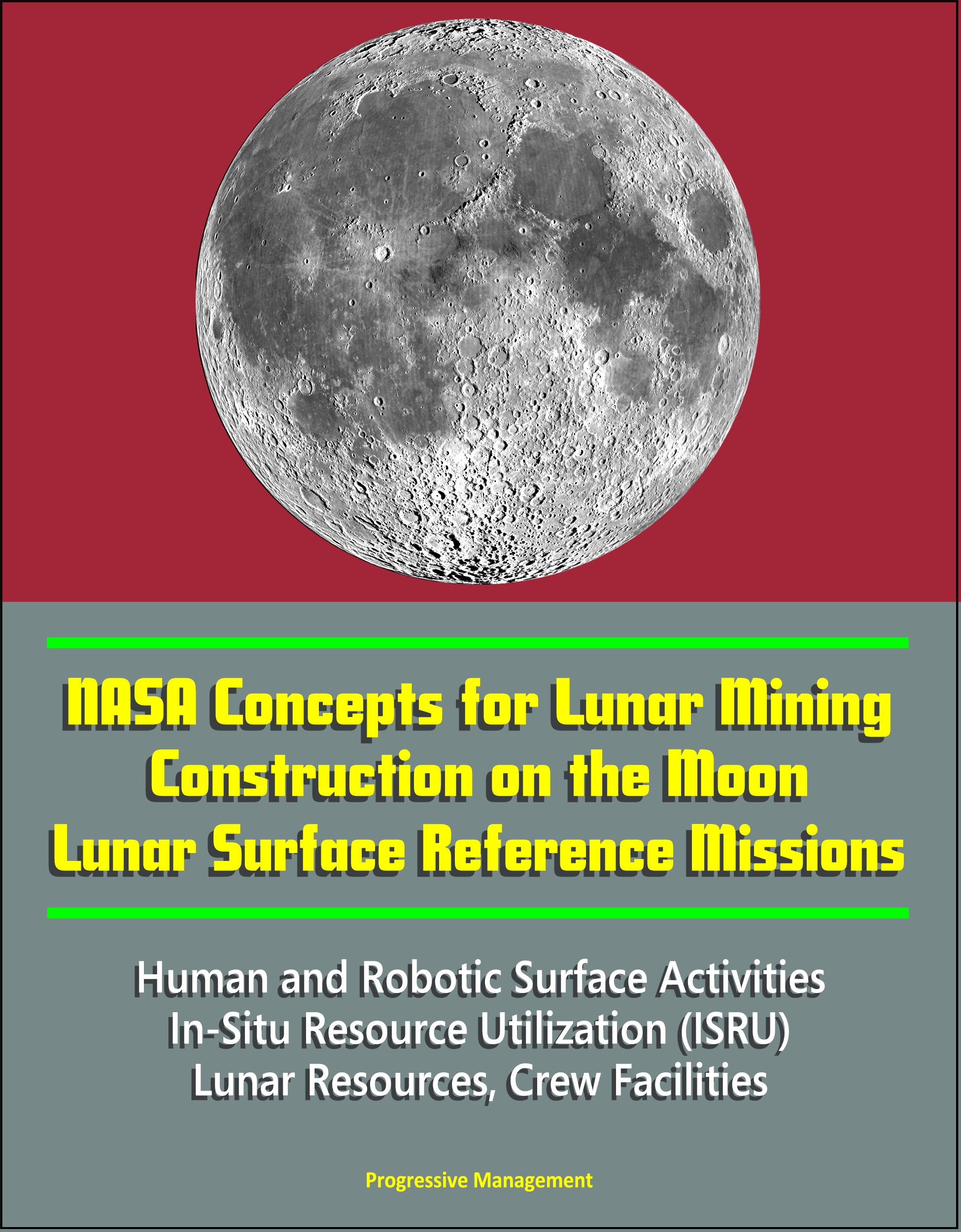 NASA Concepts for Lunar Mining
Construction on the Moon
Lunar Surface Reference Missions

Human and Robotic Surface Activities
In-Situ Resource Utilization (ISRU)
Lunar Resources, Crew Facilities

Progressive Management